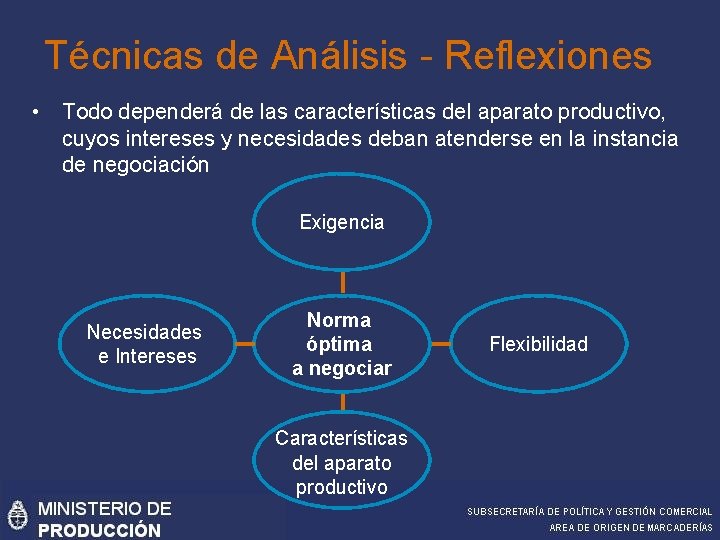 Técnicas de Análisis - Reflexiones

• Todo dependerá de las características del aparato productivo, cuyos intereses y necesidades deban atenderse en la instancia de negociación

Exigencia

Necesidades e Intereses

Norma óptima a negociar

Flexibilidad

Características del aparato productivo

MINISTERIO DE PRODUCCIÓN

SUBSECRETARÍA DE POLÍTICA Y GESTIÓN COMERCIAL
AREA DE ORIGEN DE MARCADERÍAS